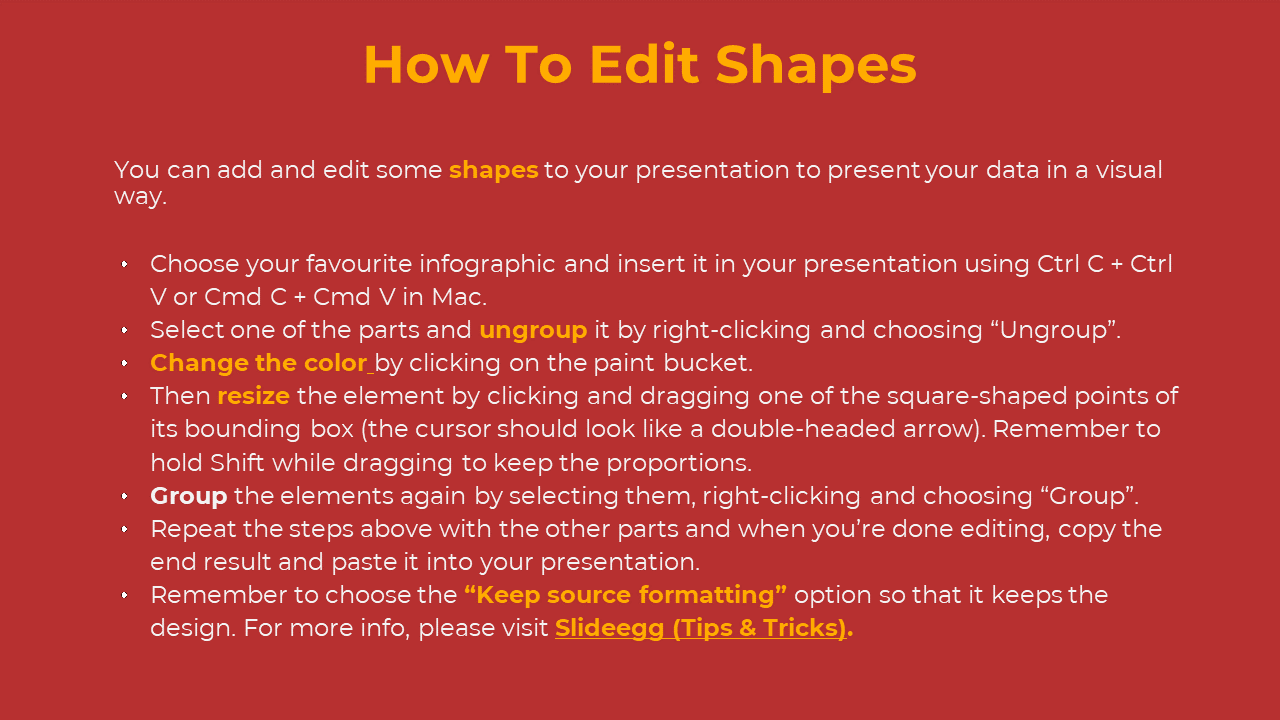 How To Edit Shapes

You can add and edit some shapes to your presentation to present your data in a visual way.

- Choose your favourite infographic and insert it in your presentation using Ctrl C + Ctrl V or Cmd C + Cmd V in Mac.
- Select one of the parts and ungroup it by right-clicking and choosing “Ungroup”.
- Change the color by clicking on the paint bucket.
- Then resize the element by clicking and dragging one of the square-shaped points of its bounding box (the cursor should look like a double-headed arrow). Remember to hold Shift while dragging to keep the proportions.
- Group the elements again by selecting them, right-clicking and choosing “Group”.
- Repeat the steps above with the other parts and when you’re done editing, copy the end result and paste it into your presentation.
- Remember to choose the “Keep source formatting” option so that it keeps the design. For more info, please visit Slideegg (Tips & Tricks).